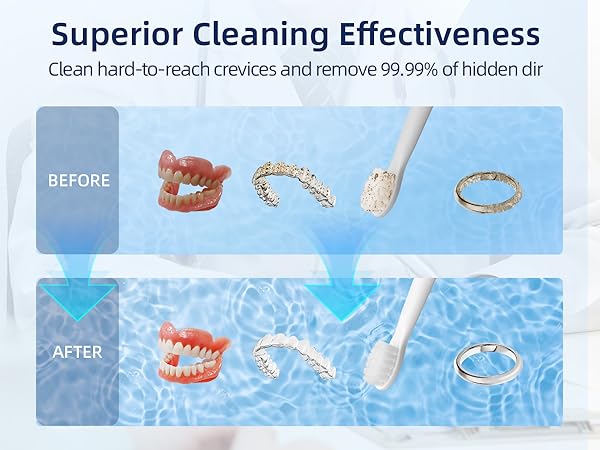 Superior Cleaning Effectiveness
Clean hard-to-reach crevices and remove 99.99% of hidden dir

BEFORE

AFTER